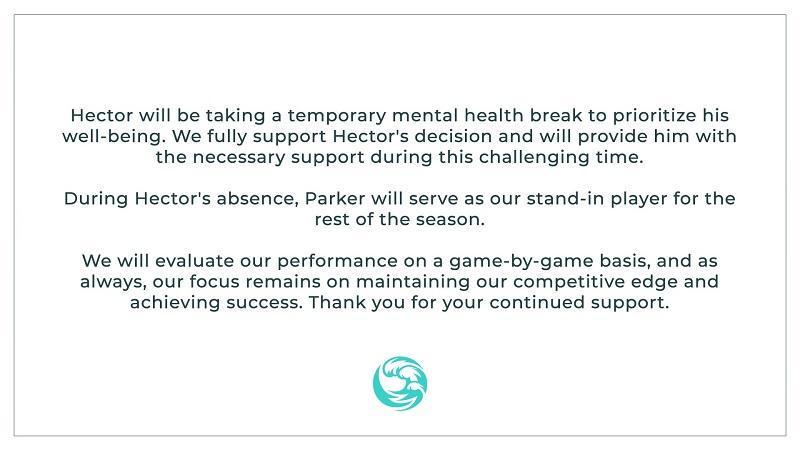 Hector will be taking a temporary mental health break to prioritize his well-being. We fully support Hector's decision and will provide him with the necessary support during this challenging time.

During Hector's absence, Parker will serve as our stand-in player for the rest of the season.

We will evaluate our performance on a game-by-game basis, and as always, our focus remains on maintaining our competitive edge and achieving success. Thank you for your continued support.